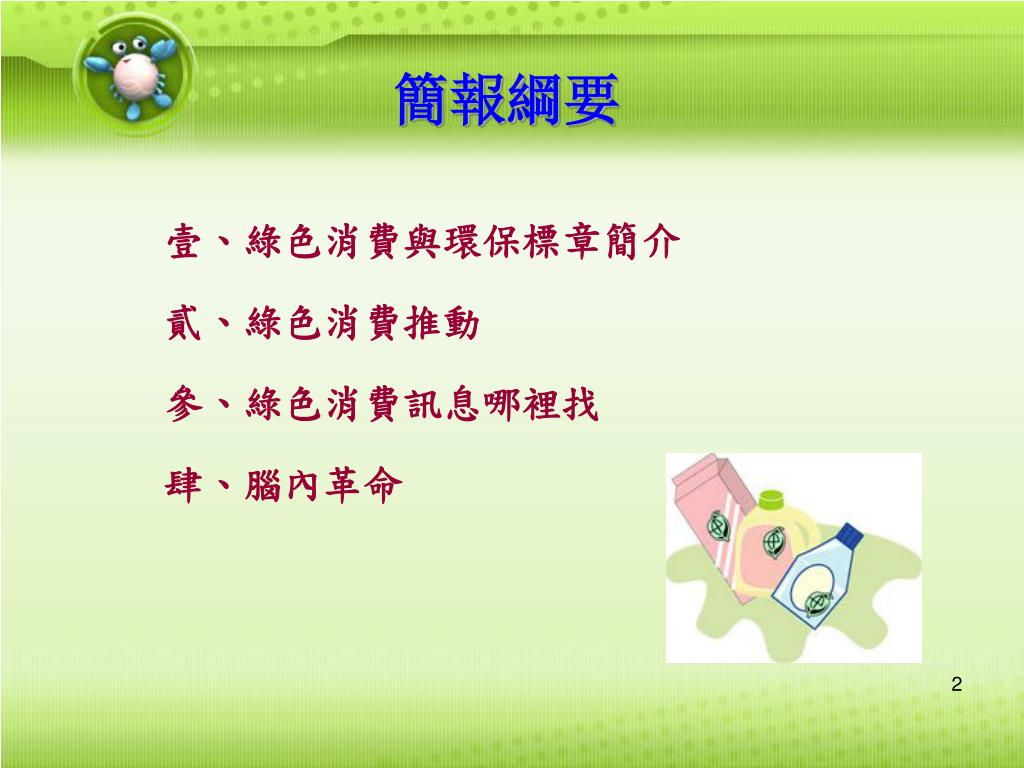 簡報綱要

壹、綠色消費與環保標章簡介

貳、綠色消費推動

參、綠色消費訊息哪裡找

肆、腦內革命

2